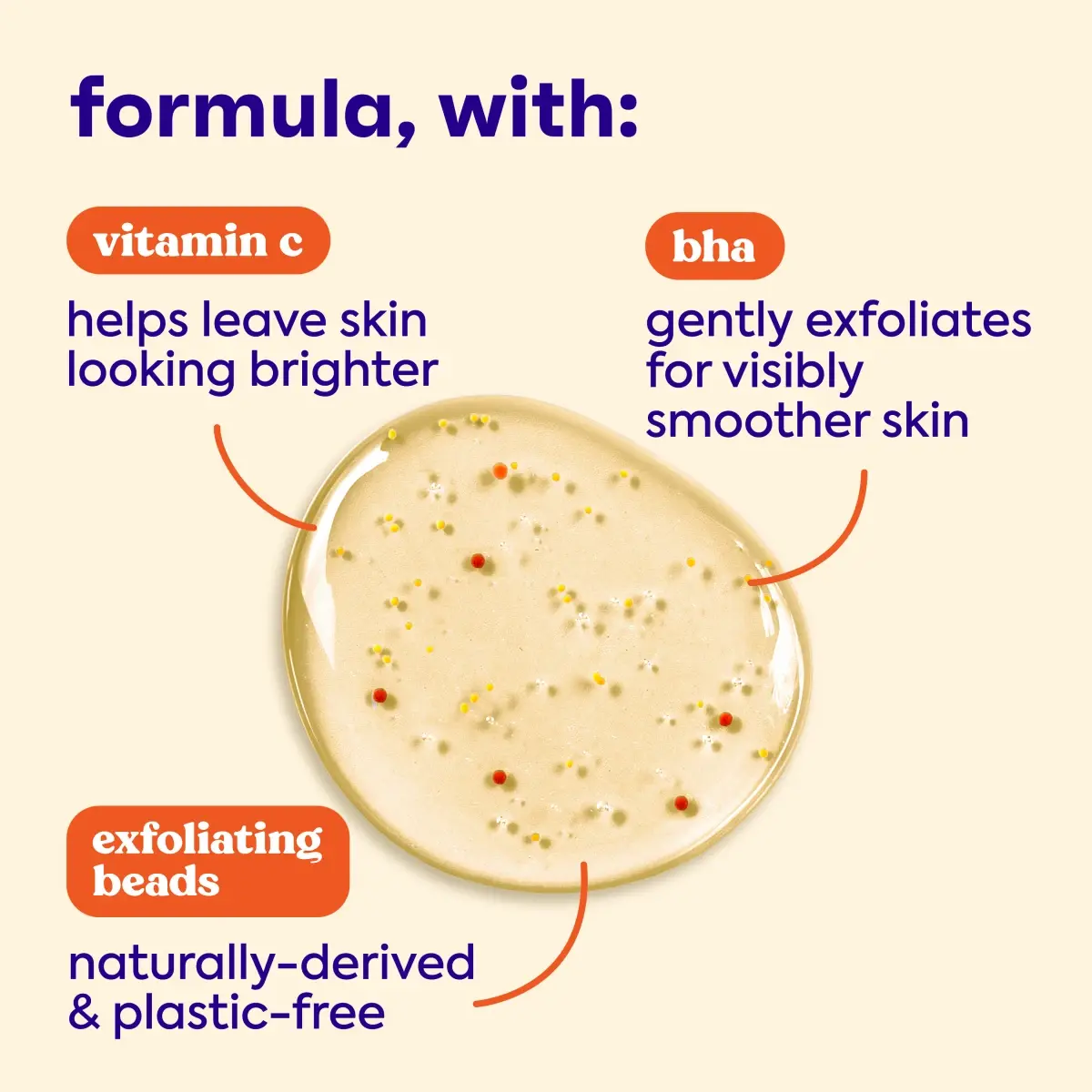 formula, with:

vitamin c

helps leave skin looking brighter

bha

gently exfoliates for visibly smoother skin

exfoliating beads

naturally-derived & plastic-free